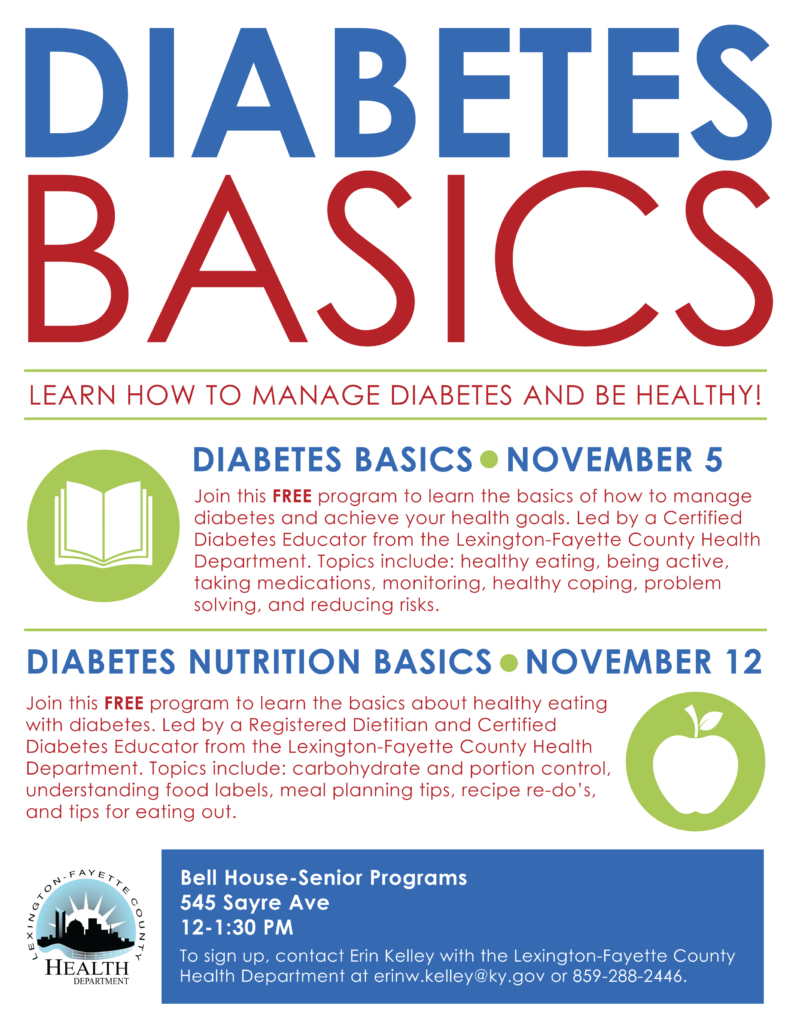 DIABETES BASICS

LEARN HOW TO MANAGE DIABETES AND BE HEALTHY!

DIABETES BASICS • NOVEMBER 5

Join this FREE program to learn the basics of how to manage diabetes and achieve your health goals. Led by a Certified Diabetes Educator from the Lexington-Fayette County Health Department. Topics include: healthy eating, being active, taking medications, monitoring, healthy coping, problem solving, and reducing risks.

DIABETES NUTRITION BASICS • NOVEMBER 12

Join this FREE program to learn the basics about healthy eating with diabetes. Led by a Registered Dietitian and Certified Diabetes Educator from the Lexington-Fayette County Health Department. Topics include: carbohydrate and portion control, understanding food labels, meal planning tips, recipe re-do's, and tips for eating out.

LEXINGTON-FAYETTE COUNTY HEALTH DEPARTMENT

Bell House-Senior Programs
545 Sayre Ave
12-1:30 PM

To sign up, contact Erin Kelley with the Lexington-Fayette County Health Department at erinw.kelley@ky.gov or 859-288-2446.